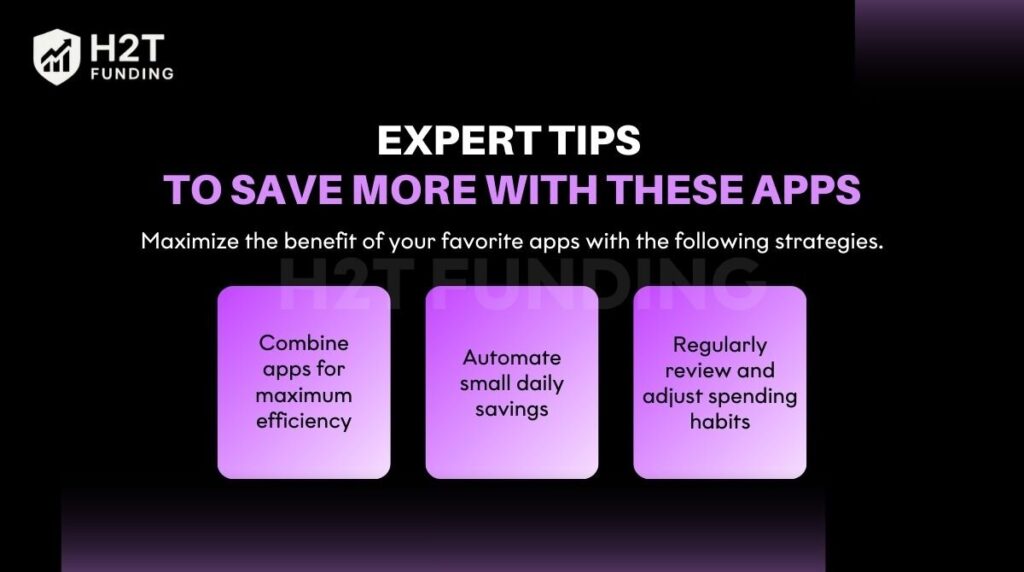 H2T FUNDING

EXPERT TIPS
TO SAVE MORE WITH THESE APPS

Maximize the benefit of your favorite apps with the following strategies.

H2T FUNDING

Combine apps for maximum efficiency

Automate small daily savings

Regularly review and adjust spending habits